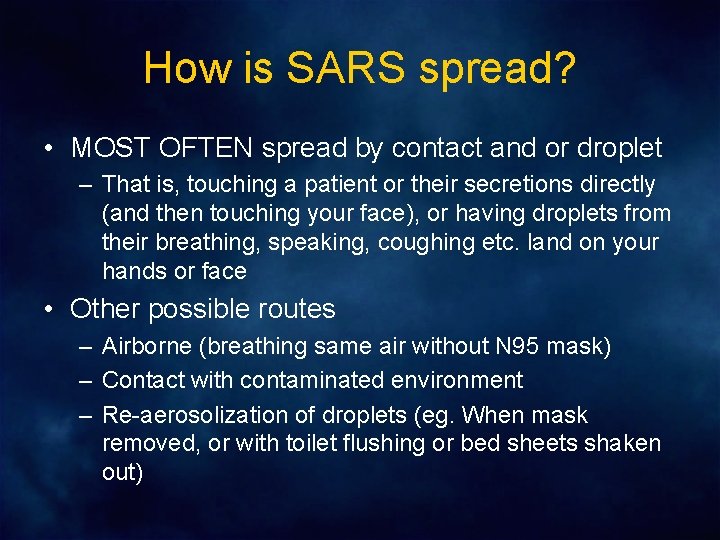 How is SARS spread?

• MOST OFTEN spread by contact and or droplet
– That is, touching a patient or their secretions directly (and then touching your face), or having droplets from their breathing, speaking, coughing etc. land on your hands or face

• Other possible routes
– Airborne (breathing same air without N95 mask)
– Contact with contaminated environment
– Re-aerosolization of droplets (eg. When mask removed, or with toilet flushing or bed sheets shaken out)